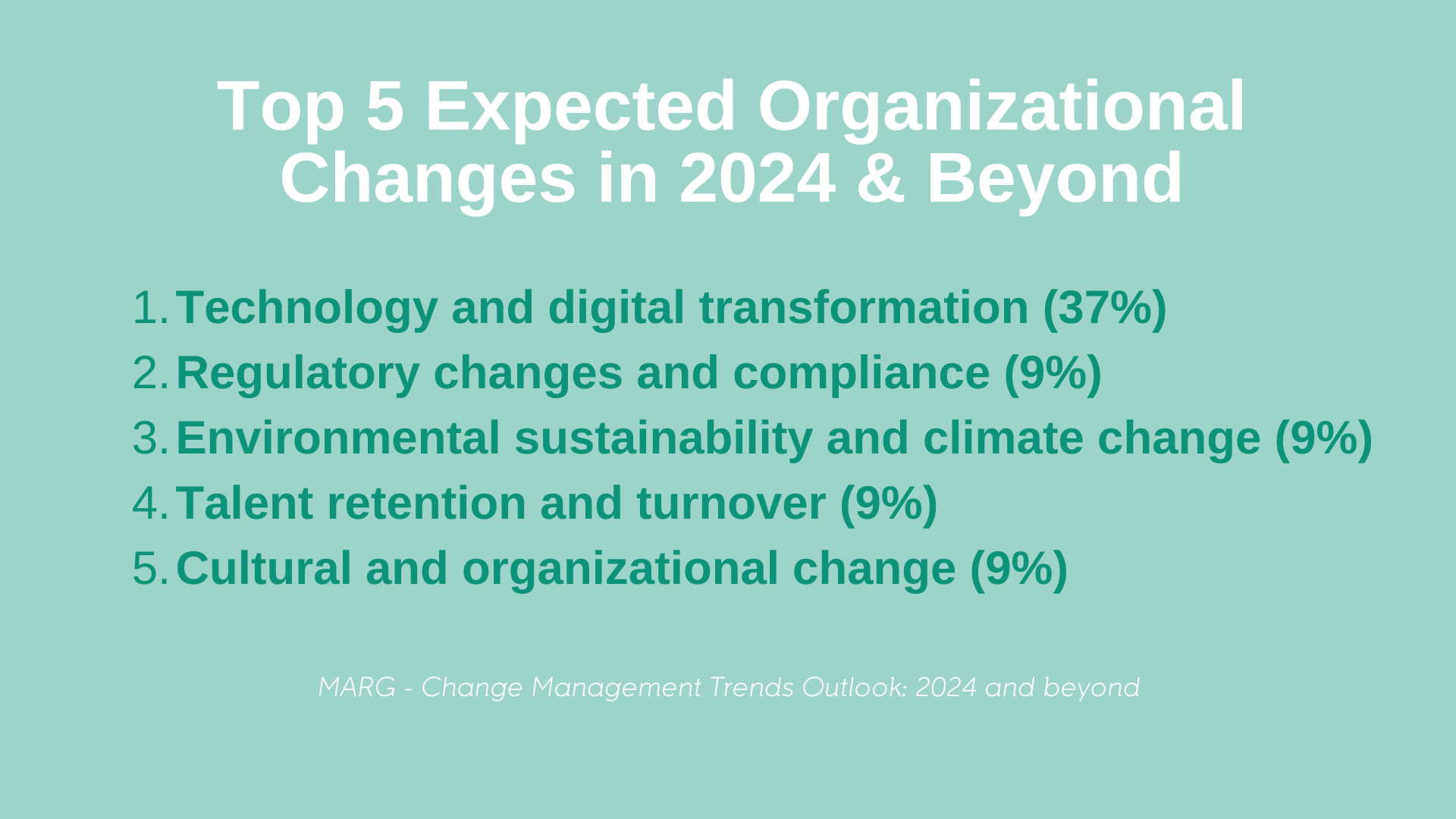 Top 5 Expected Organizational Changes in 2024 & Beyond

1. Technology and digital transformation (37%)
2. Regulatory changes and compliance (9%)
3. Environmental sustainability and climate change (9%)
4. Talent retention and turnover (9%)
5. Cultural and organizational change (9%)

MARG - Change Management Trends Outlook: 2024 and beyond